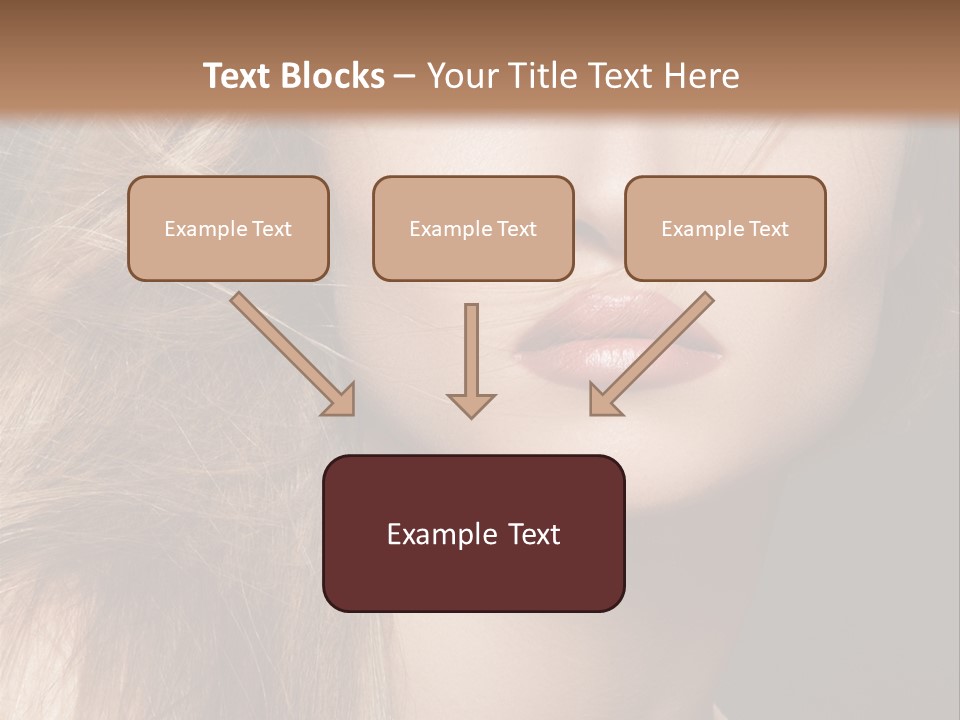 Text Blocks – Your Title Text Here

Example Text

Example Text

Example Text

Example Text